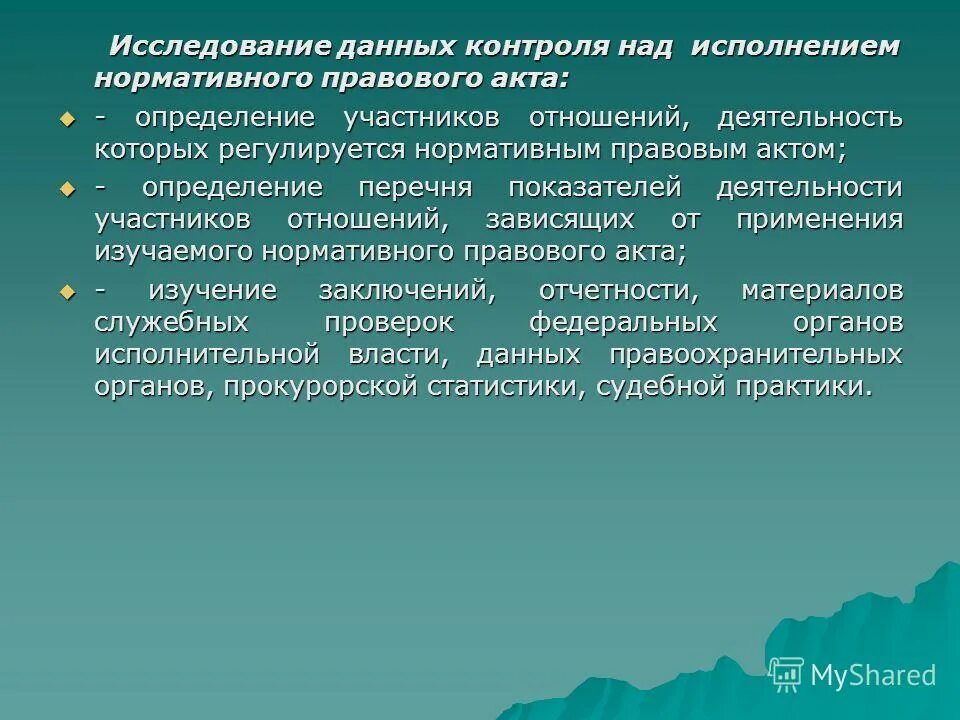 Исследование данных контроля над исполнением нормативного правового акта:

- определение участников отношений, деятельность которых регулируется нормативным правовым актом;

- определение перечня показателей деятельности участников отношений, зависящих от применения изучаемого нормативного правового акта;

- изучение заключений, отчетности, материалов служебных проверок федеральных органов исполнительной власти, данных правоохранительных органов, прокурорской статистики, судебной практики.

MyShared